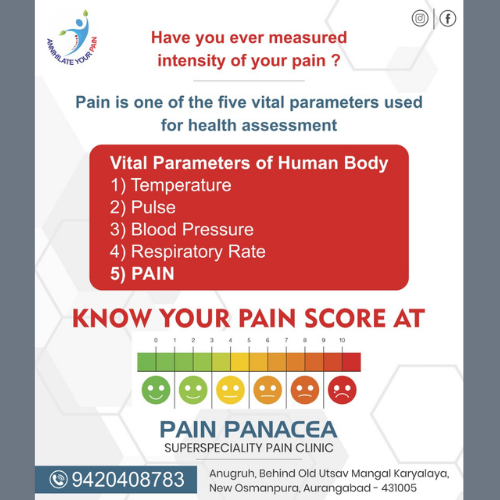 ANNIHILATE YOUR PAIN

Have you ever measured intensity of your pain ?

Pain is one of the five vital parameters used for health assessment

Vital Parameters of Human Body
1) Temperature
2) Pulse
3) Blood Pressure
4) Respiratory Rate
5) PAIN

KNOW YOUR PAIN SCORE AT

0 1 2 3 4 5 6 7 8 9 10

PAIN PANACEA
SUPERSPECIALITY PAIN CLINIC

9420408783

Anugruh, Behind Old Utsav Mangal Karyalaya, New Osmanpura, Aurangabad - 431005